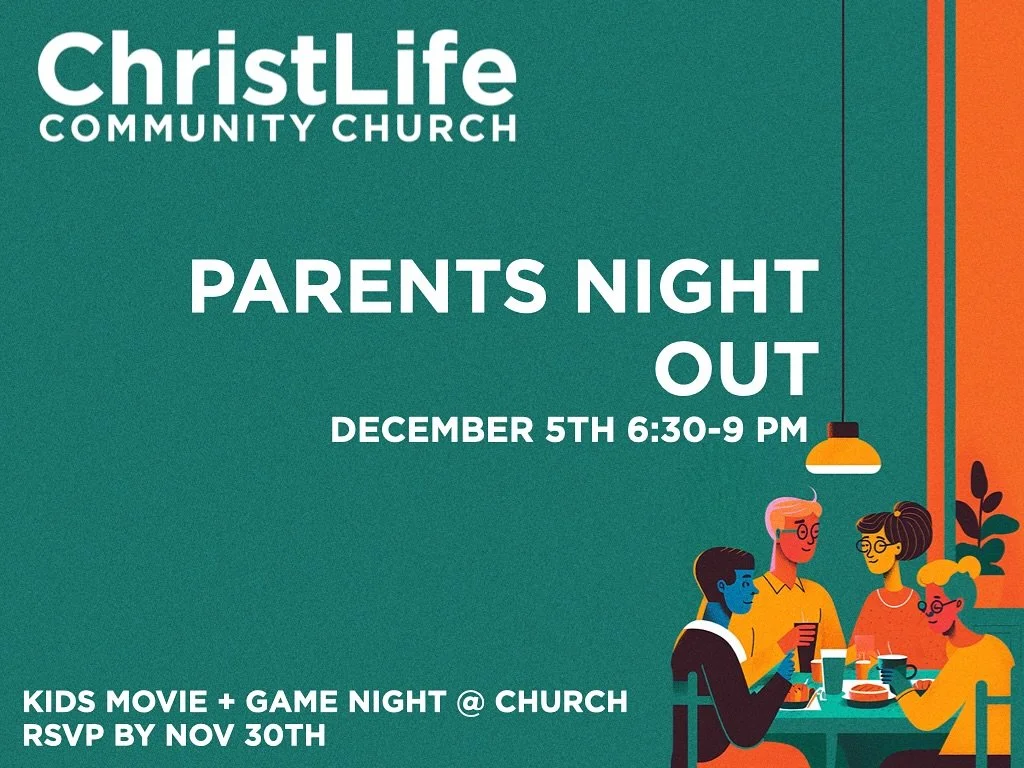 ChristLife
COMMUNITY CHURCH

PARENTS NIGHT OUT
DECEMBER 5TH 6:30-9 PM

KIDS MOVIE + GAME NIGHT @ CHURCH
RSVP BY NOV 30TH